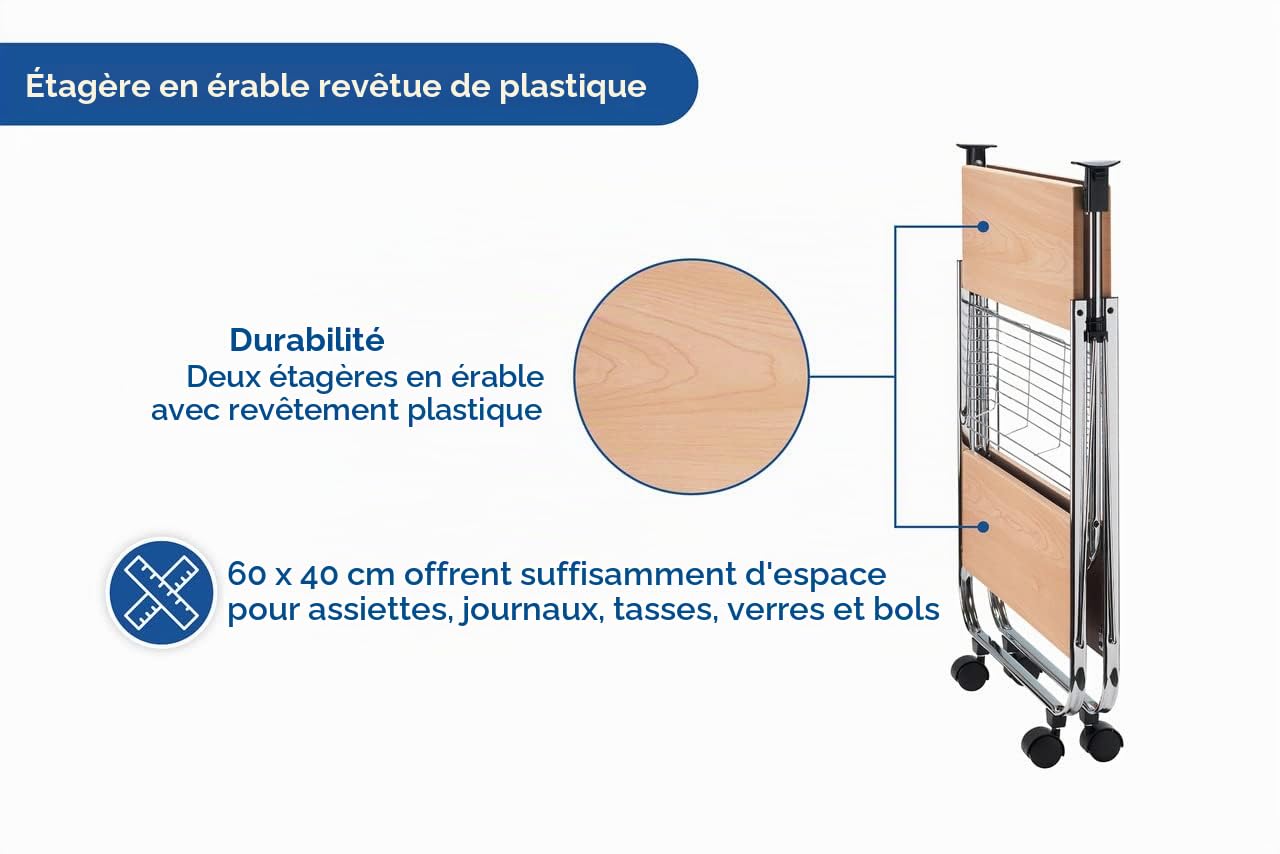 Étagère en érable revêtue de plastique

Durabilité
Deux étagères en érable avec revêtement plastique

60 x 40 cm offrent suffisamment d'espace pour assiettes, journaux, tasses, verres et bols